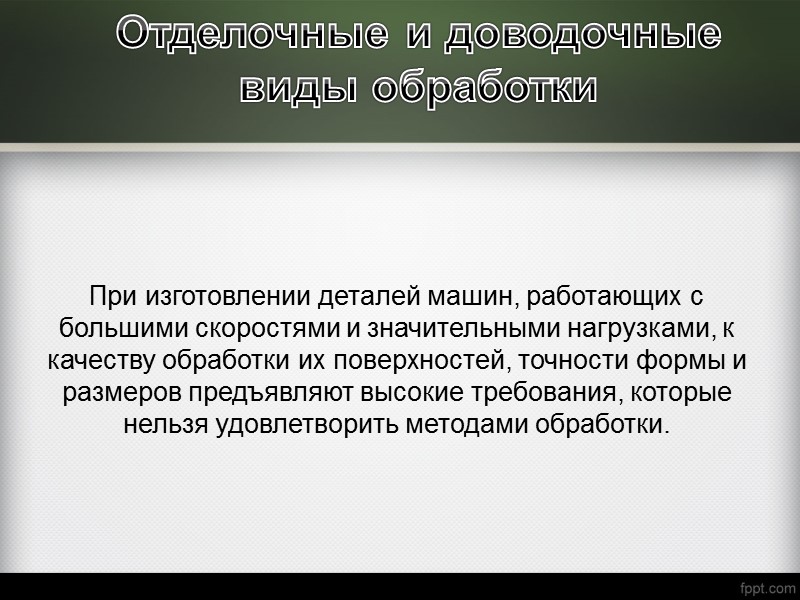 Отделочные и доводочные виды обработки

При изготовлении деталей машин, работающих с большими скоростями и значительными нагрузками, к качеству обработки их поверхностей, точности формы и размеров предъявляют высокие требования, которые нельзя удовлетворить методами обработки.

fppt.com